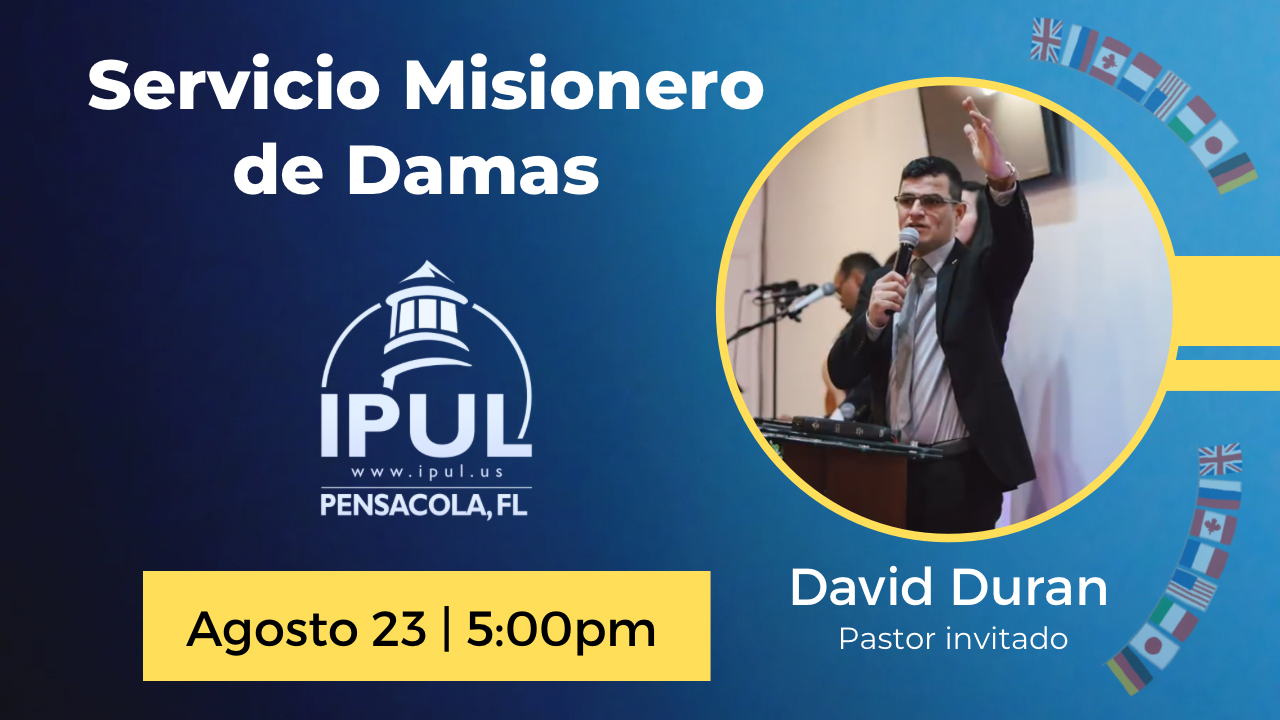 Servicio Misionero de Damas

IPUL
www.ipul.us
PENSACOLA, FL

Agosto 23 | 5:00pm

David Duran
Pastor invitado